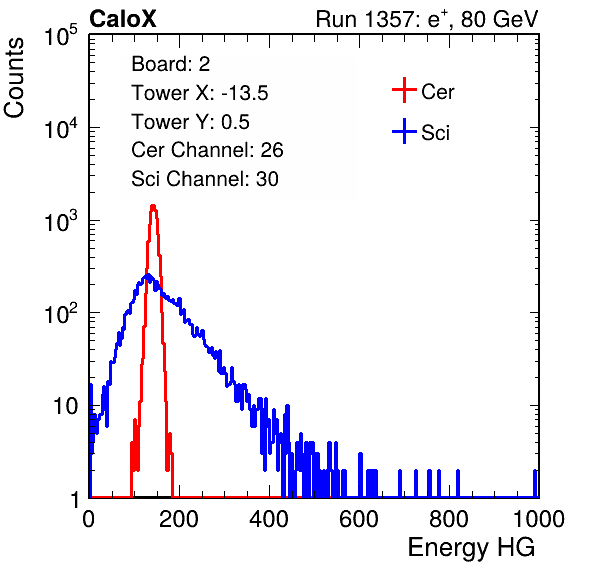 CaloX

Run 1357: $e^{+}$, 80 GeV

Counts

$10^5$
$10^4$
$10^3$
$10^2$
10
1

Board: 2
Tower X: -13.5
Tower Y: 0.5
Cer Channel: 26
Sci Channel: 30

Cer
Sci

0
200
400
600
800
1000

Energy HG